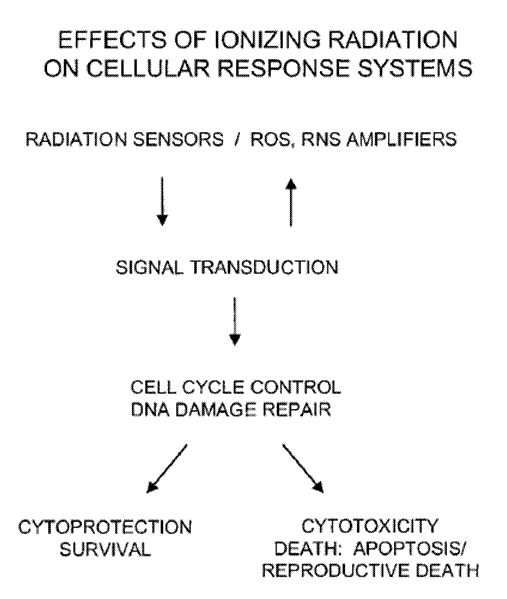 EFFECTS OF IONIZING RADIATION ON CELLULAR RESPONSE SYSTEMS

RADIATION SENSORS / ROS, RNS AMPLIFIERS

SIGNAL TRANSDUCTION

CELL CYCLE CONTROL
DNA DAMAGE REPAIR

CYTOPROTECTION
SURVIVAL

CYTOTOXICITY
DEATH: APOPTOSIS/
REPRODUCTIVE DEATH